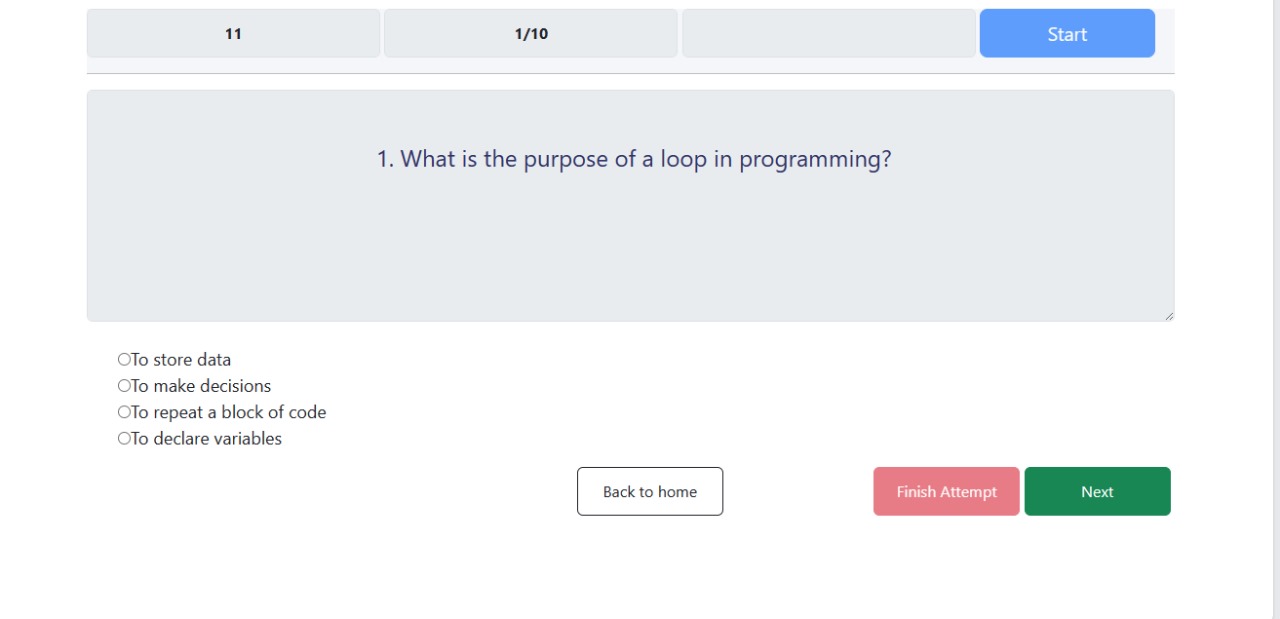 11

1/10

Start

1. What is the purpose of a loop in programming?

○To store data
○To make decisions
○To repeat a block of code
○To declare variables

Back to home

Finish Attempt

Next